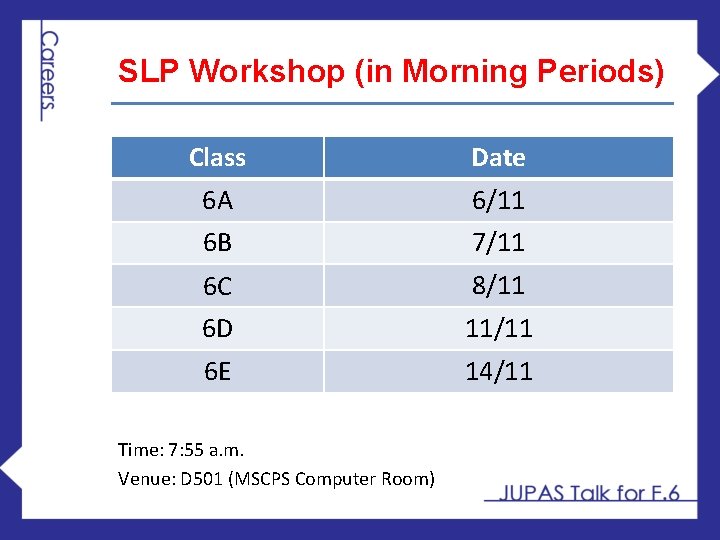 Careers

SLP Workshop (in Morning Periods)

| Class | Date |
|---|---|
| 6A | 6/11 |
| 6B | 7/11 |
| 6C | 8/11 |
| 6D | 11/11 |
| 6E | 14/11 |

Time: 7:55 a.m.
Venue: D501 (MSCPS Computer Room)

JUPAS Talk for F.6